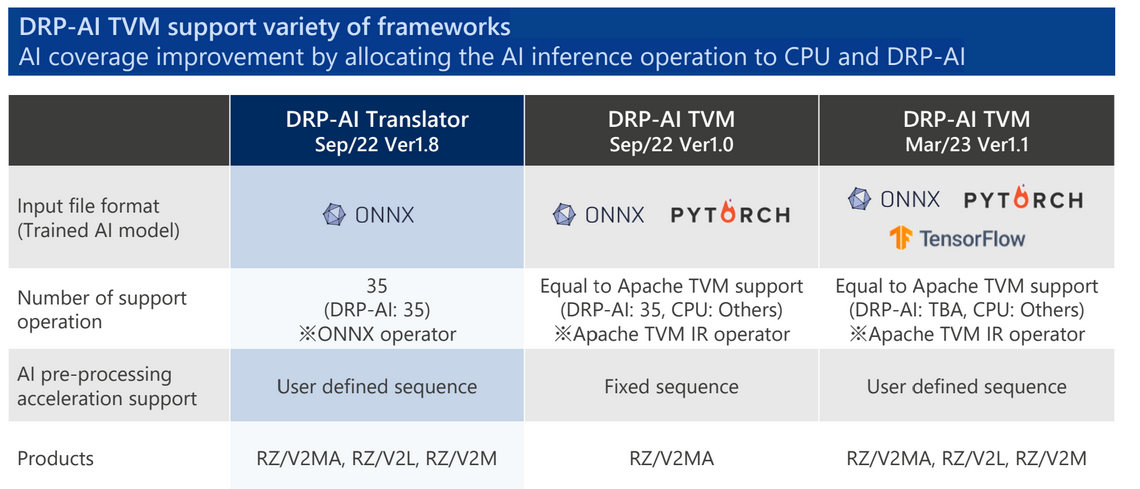 DRP-AI TVM support variety of frameworks
AI coverage improvement by allocating the AI inference operation to CPU and DRP-AI

| | DRP-AI Translator Sep/22 Ver1.8 | DRP-AI TVM Sep/22 Ver1.0 | DRP-AI TVM Mar/23 Ver1.1 |
|---|---|---|---|
| Input file format (Trained AI model) | ONNX | ONNX PYTORCH | ONNX PYTORCH TensorFlow |
| Number of support operation | 35 (DRP-AI: 35) ※ONNX operator | Equal to Apache TVM support (DRP-AI: 35, CPU: Others) ※Apache TVM IR operator | Equal to Apache TVM support (DRP-AI: TBA, CPU: Others) ※Apache TVM IR operator |
| AI pre-processing acceleration support | User defined sequence | Fixed sequence | User defined sequence |
| Products | RZ/V2MA, RZ/V2L, RZ/V2M | RZ/V2MA | RZ/V2MA, RZ/V2L, RZ/V2M |